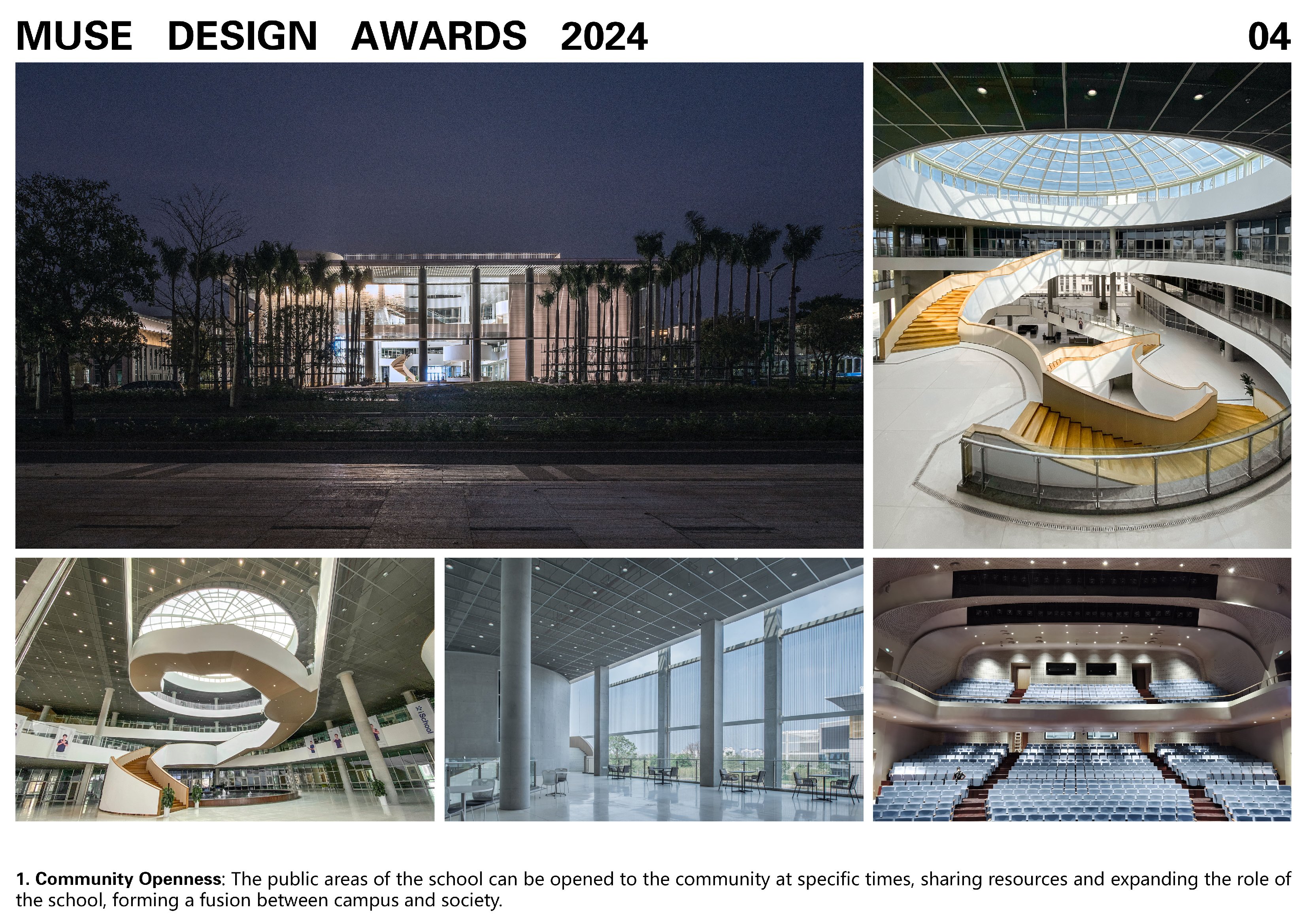 MUSE DESIGN AWARDS 2024

04

iSchool

1. Community Openness: The public areas of the school can be opened to the community at specific times, sharing resources and expanding the role of the school, forming a fusion between campus and society.